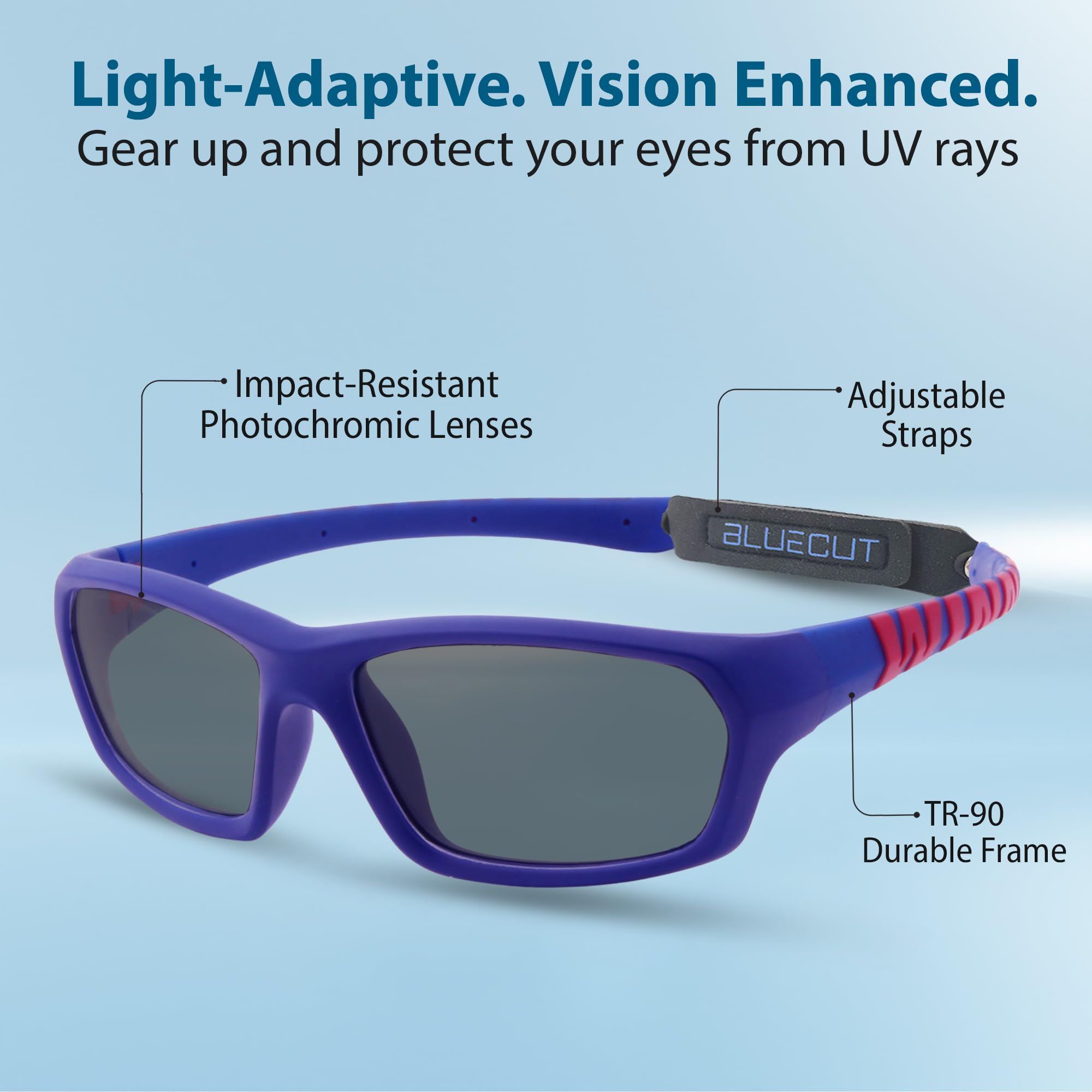 Light-Adaptive. Vision Enhanced.
Gear up and protect your eyes from UV rays

Impact-Resistant Photochromic Lenses

Adjustable Straps

BLUECUT

TR-90 Durable Frame